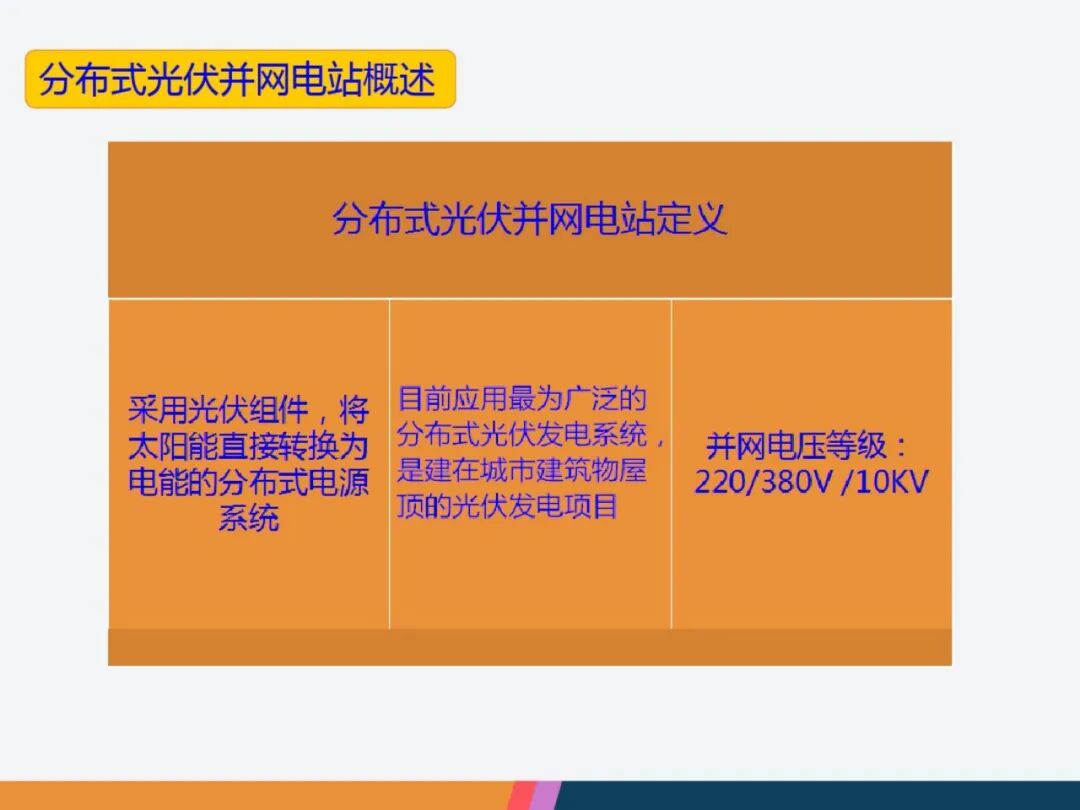 分布式光伏并网电站概述

分布式光伏并网电站定义

采用光伏组件，将太阳能直接转换为电能的分布式电源系统

目前应用最为广泛的分布式光伏发电系统，是建在城市建筑物屋顶的光伏发电项目

并网电压等级：220/380V /10KV